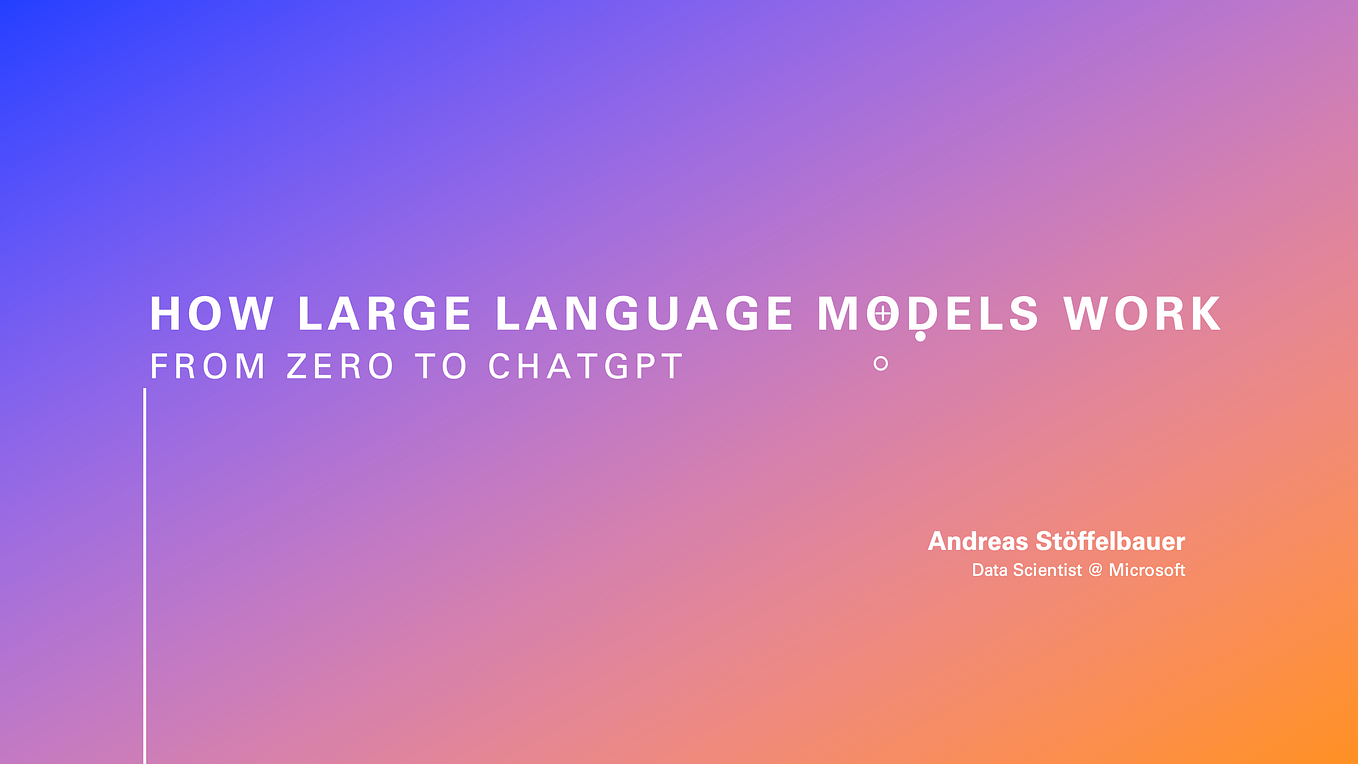 HOW LARGE LANGUAGE MODELS WORK
FROM ZERO TO CHATGPT

Andreas Stöffelbauer
Data Scientist @ Microsoft